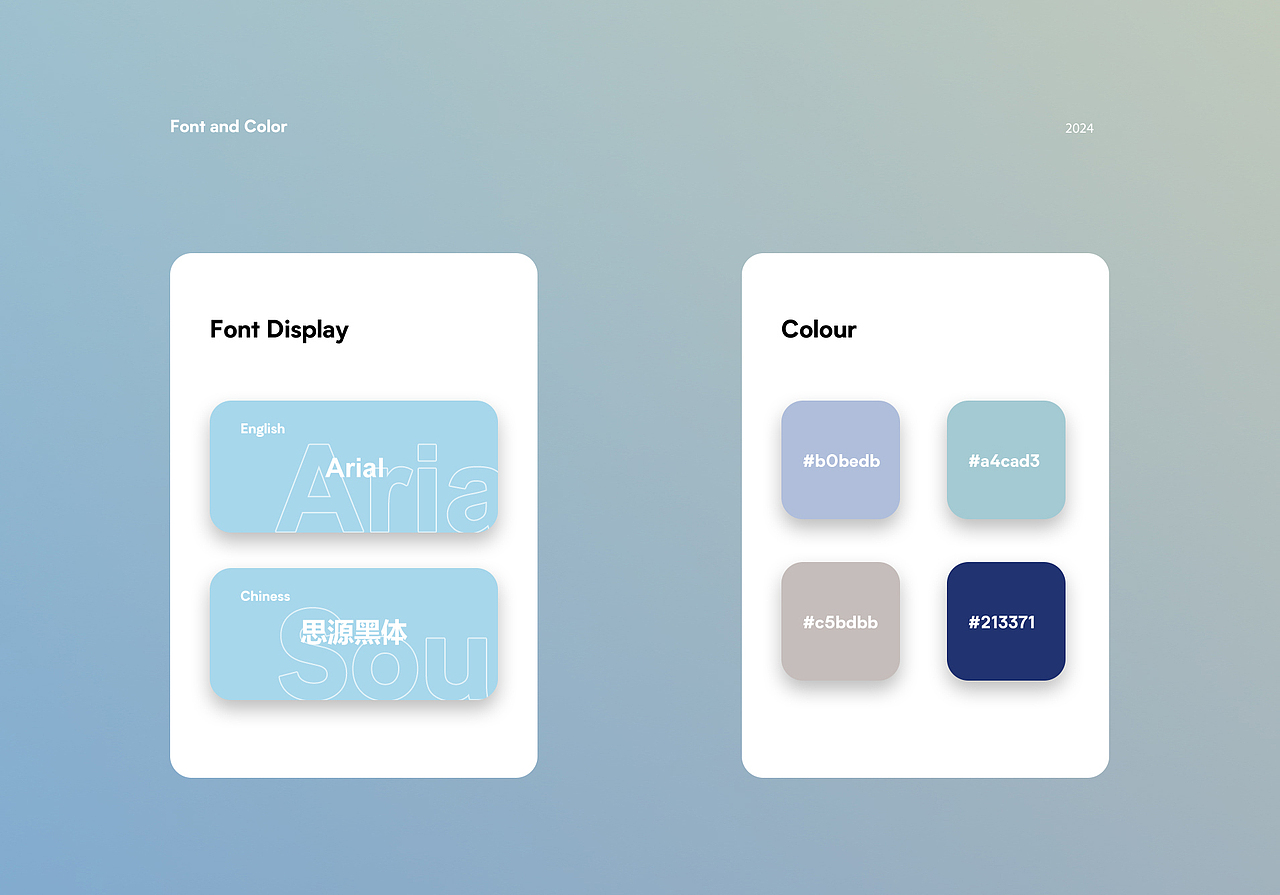 Font and Color

2024

Font Display

English

Arial

Aria

Chiness

思源黑体

Sou

Colour

#b0bedb

#a4cad3

#c5bdbb

#213371